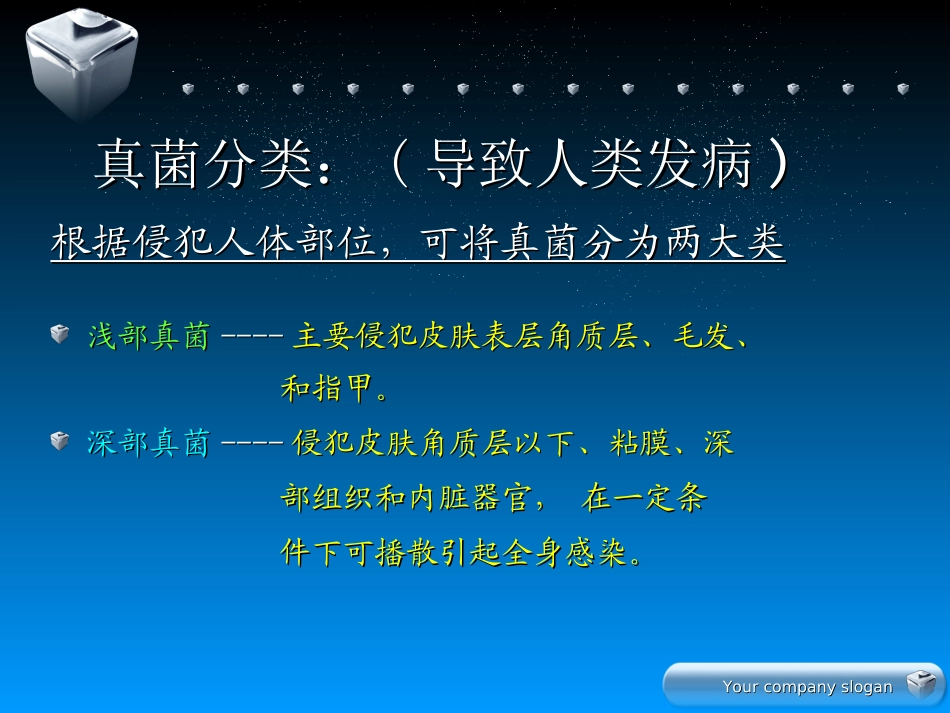 真菌分类：（导致人类发病）

根据侵犯人体部位，可将真菌分为两大类

浅部真菌 ---- 主要侵犯皮肤表层角质层、毛发、和指甲。

深部真菌 ---- 侵犯皮肤角质层以下、粘膜、深部组织和内脏器官， 在一定条件下可播散引起全身感染。

Your company slogan